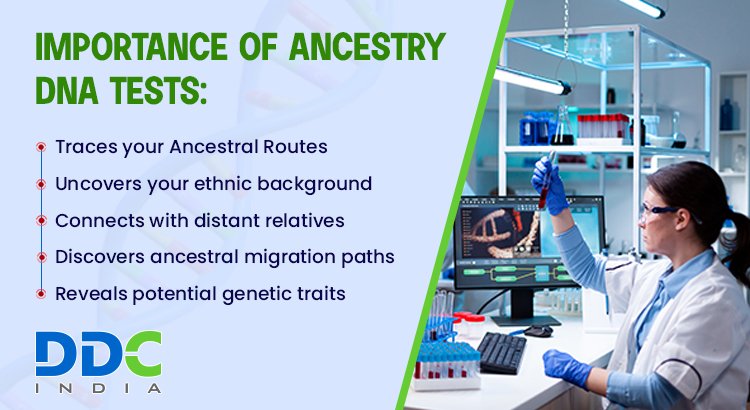 IMPORTANCE OF ANCESTRY DNA TESTS:

Traces your Ancestral Routes

Uncovers your ethnic background

Connects with distant relatives

Discovers ancestral migration paths

Reveals potential genetic traits

DDC
INDIA